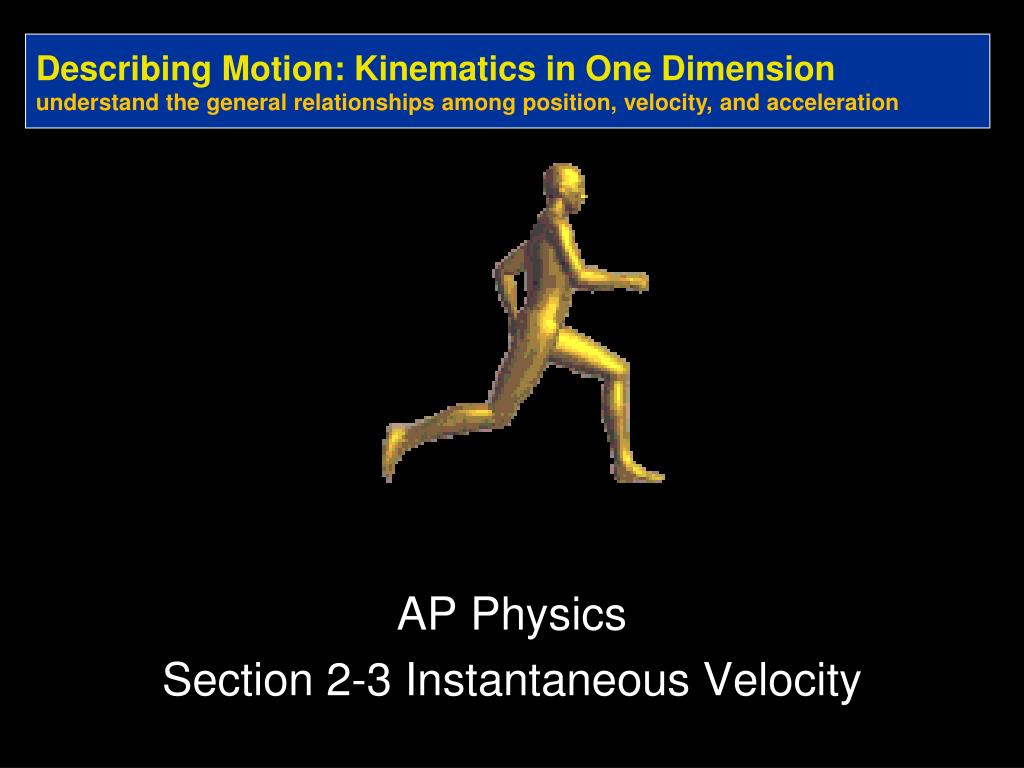 Describing Motion: Kinematics in One Dimension
understand the general relationships among position, velocity, and acceleration

AP Physics
Section 2-3 Instantaneous Velocity